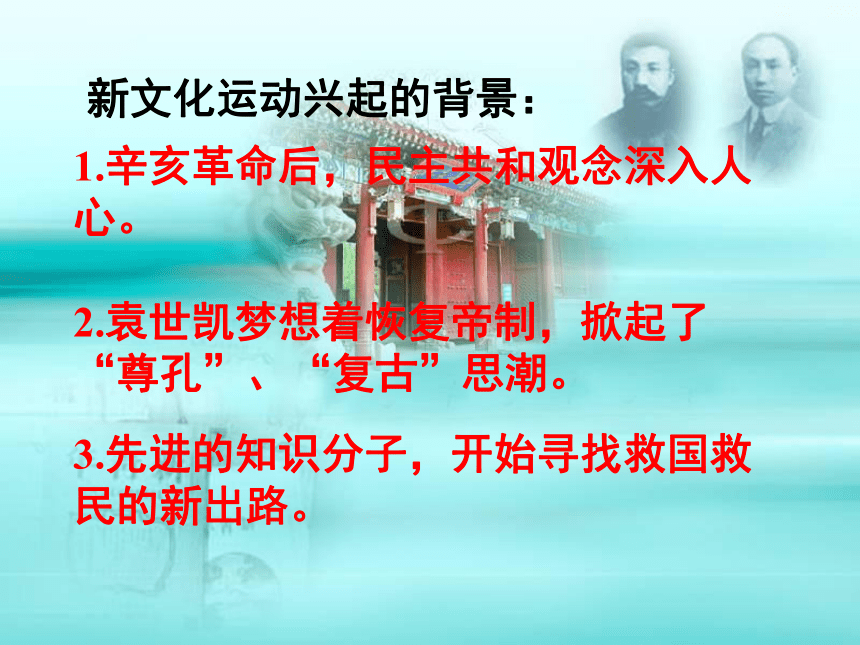 新文化运动兴起的背景：

1.辛亥革命后，民主共和观念深入人心。

2.袁世凯梦想着恢复帝制，掀起了“尊孔”、“复古”思潮。

3.先进的知识分子，开始寻找救国救民的新出路。